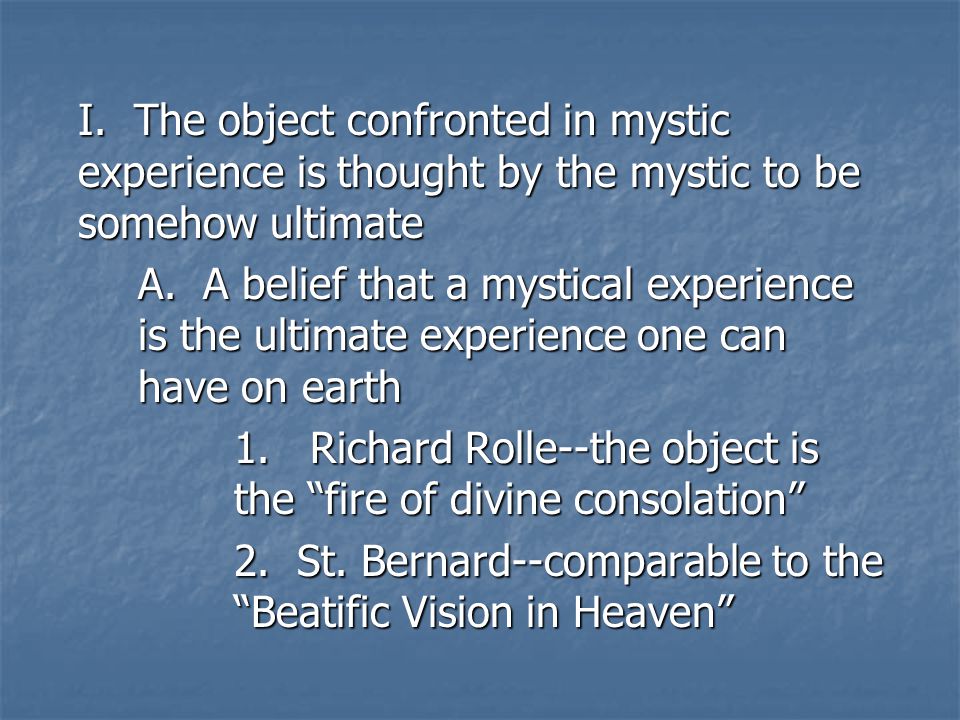 I. The object confronted in mystic experience is thought by the mystic to be somehow ultimate

A. A belief that a mystical experience is the ultimate experience one can have on earth

1. Richard Rolle--the object is the “fire of divine consolation”

2. St. Bernard--comparable to the “Beatific Vision in Heaven”